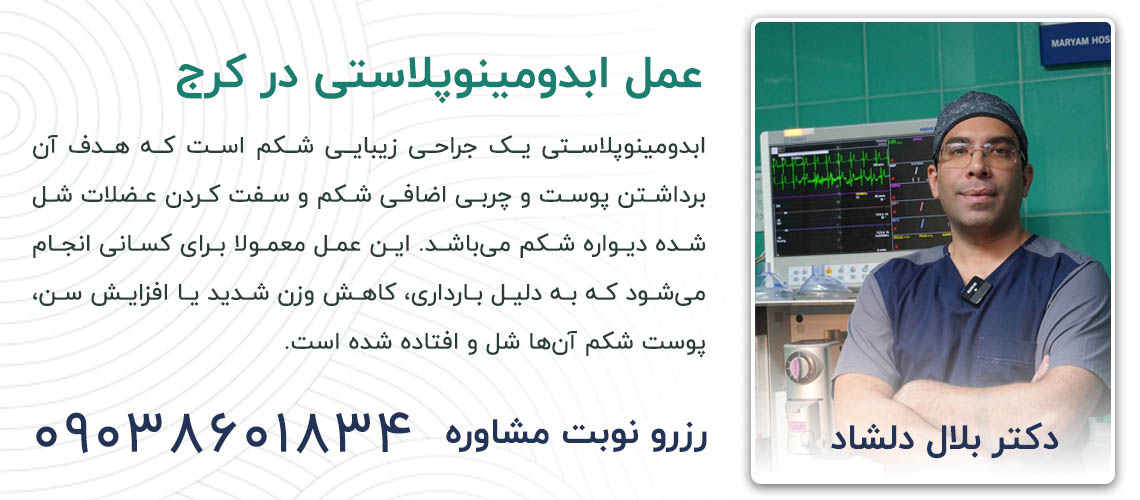 عمل ابدومینوپلاستی در کرج

ابدومینوپلاستی یک جراحی زیبایی شکم است که هدف آن برداشتن پوست و چربی اضافی شکم و سفت کردن عضلات شل شده دیواره شکم می‌باشد. این عمل معمولا برای کسانی انجام می‌شود که به دلیل بارداری، کاهش وزن شدید یا افزایش سن، پوست شکم آن‌ها شل و افتاده شده است.

رزرو نوبت مشاوره ۰۹۰۳۸۶۰۱۸۳۴

MARYAM HOS

دکتر بلال دلشاد